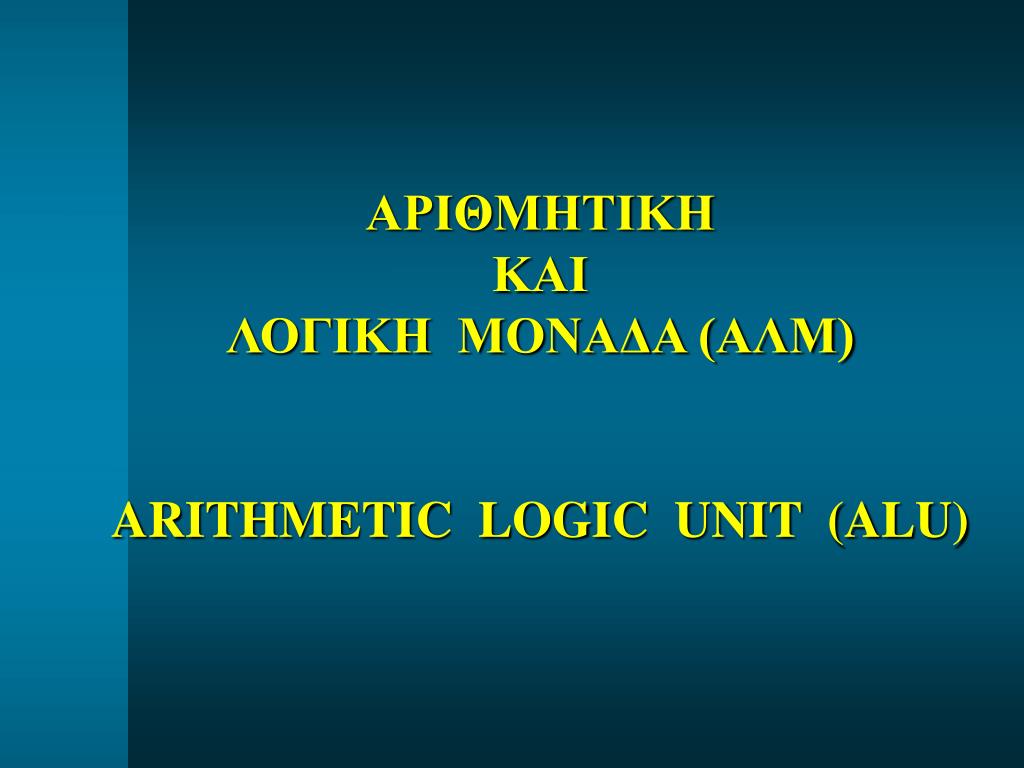 ΑΡΙΘΜΗΤΙΚΗ
ΚΑΙ
ΛΟΓΙΚΗ ΜΟΝΑΔΑ (ΑΛΜ)

ARITHMETIC LOGIC UNIT (ALU)